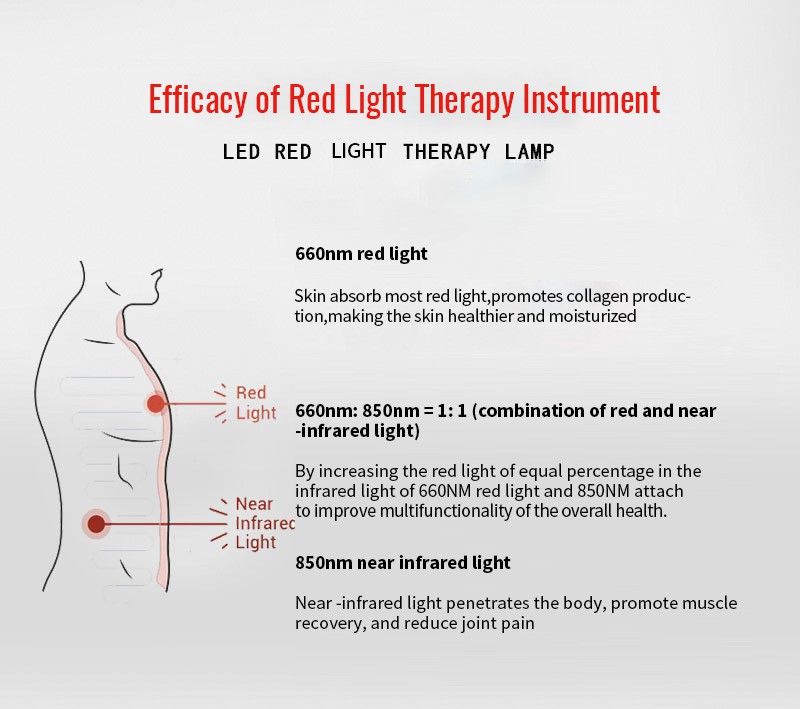 Efficacy of Red Light Therapy Instrument

LED RED LIGHT THERAPY LAMP

Red Light

Near Infrarec Light

660nm red light

Skin absorb most red light,promotes collagen production,making the skin healthier and moisturized

660nm: 850nm = 1: 1 (combination of red and near -infrared light)

By increasing the red light of equal percentage in the infrared light of 660NM red light and 850NM attach to improve multifunctionality of the overall health.

850nm near infrared light

Near -infrared light penetrates the body, promote muscle recovery, and reduce joint pain